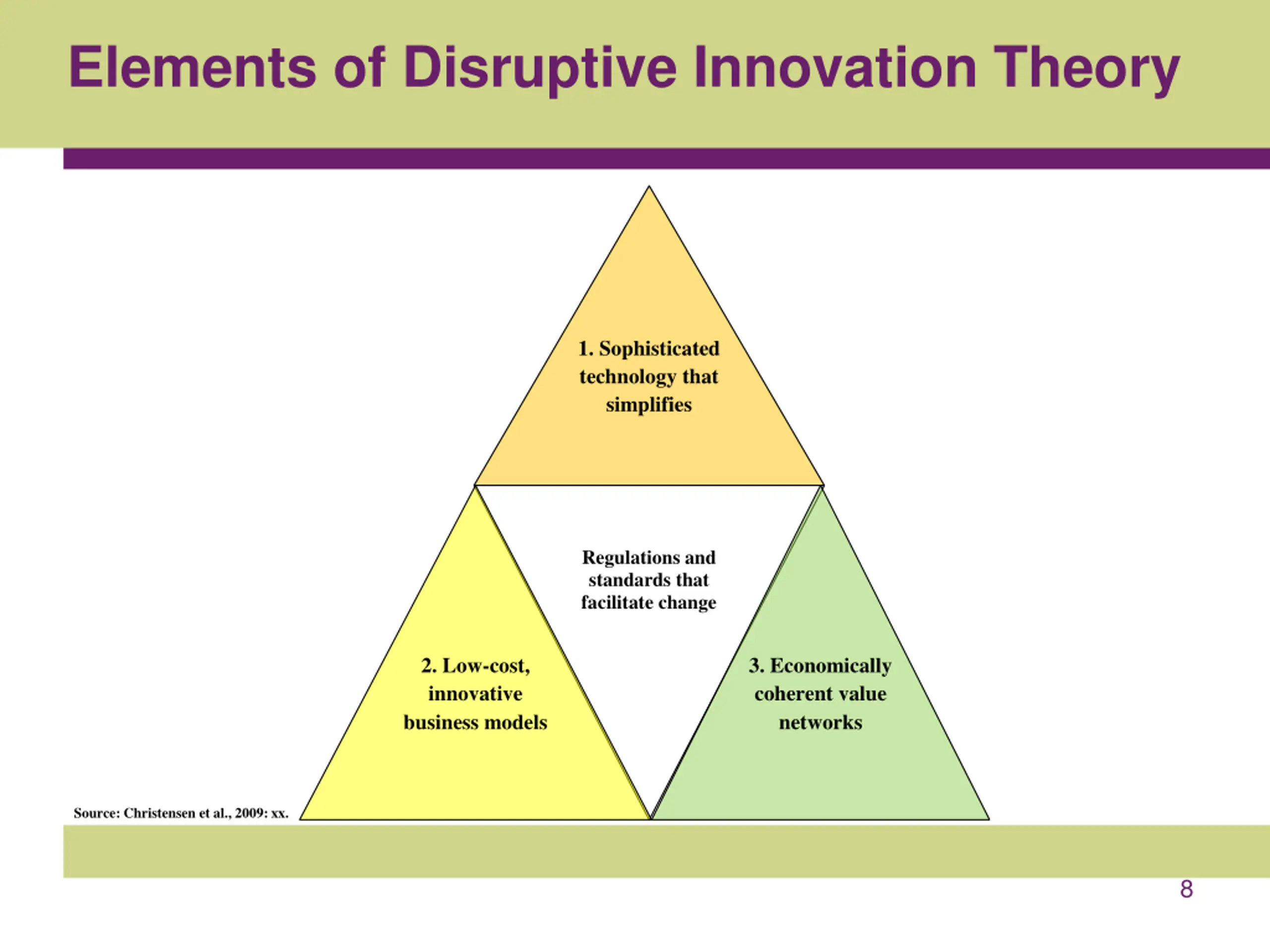 Elements of Disruptive Innovation Theory

1. Sophisticated technology that simplifies

Regulations and standards that facilitate change

2. Low-cost, innovative business models

3. Economically coherent value networks

Source: Christensen et al., 2009: xx.

8